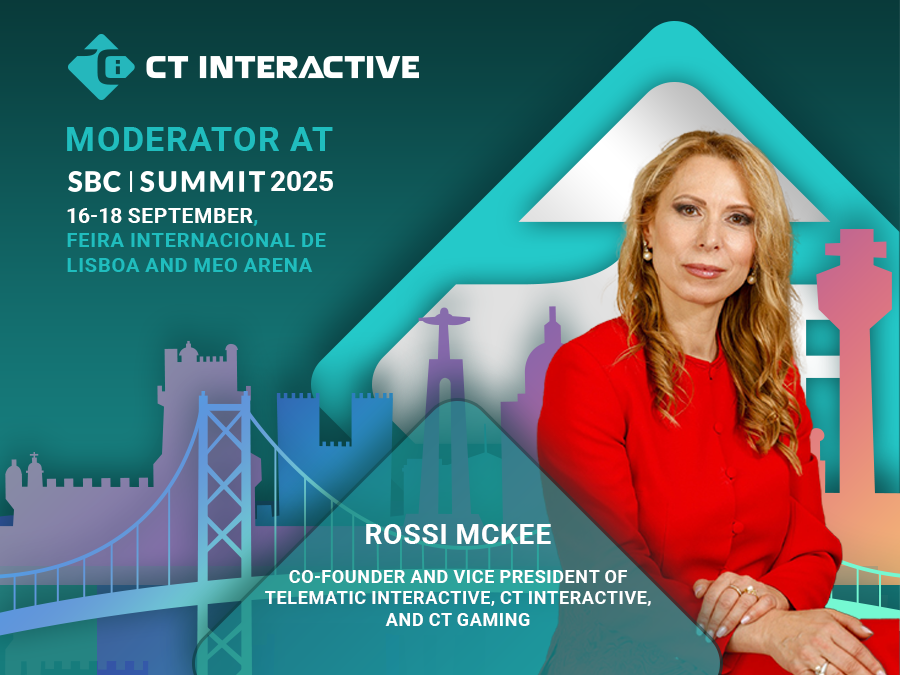 CT INTERACTIVE

MODERATOR AT

SBC | SUMMIT 2025

16-18 SEPTEMBER, FEIRA INTERNACIONAL DE LISBOA AND MEO ARENA

ROSSI MCKEE

CO-FOUNDER AND VICE PRESIDENT OF TELEMATIC INTERACTIVE, CT INTERACTIVE, AND CT GAMING